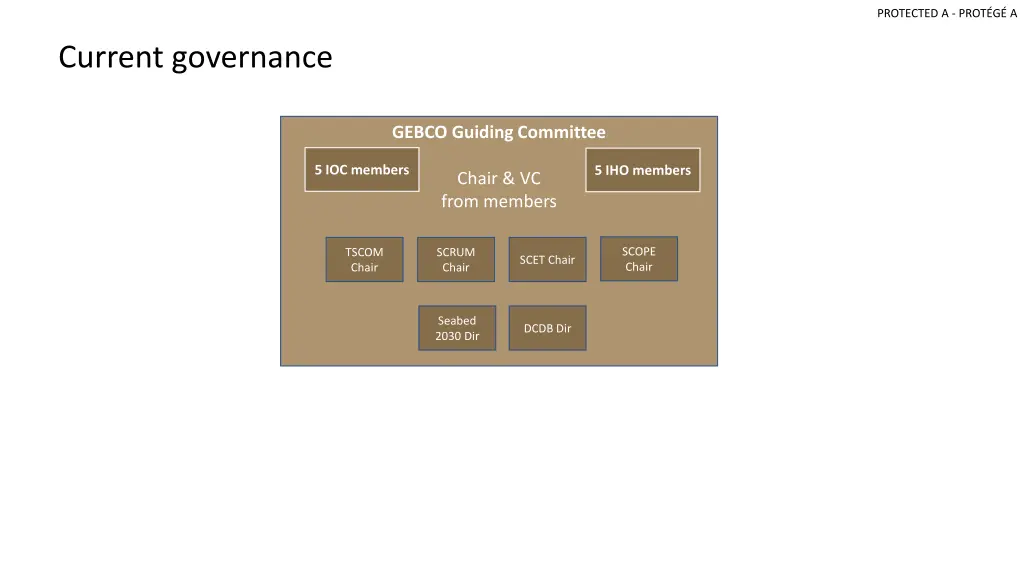 PROTECTED A - PROTÉGÉ A

Current governance

GEBCO Guiding Committee

5 IOC members

Chair & VC from members

5 IHO members

TSCOM Chair

SCRUM Chair

SCET Chair

SCOPE Chair

Seabed 2030 Dir

DCDB Dir